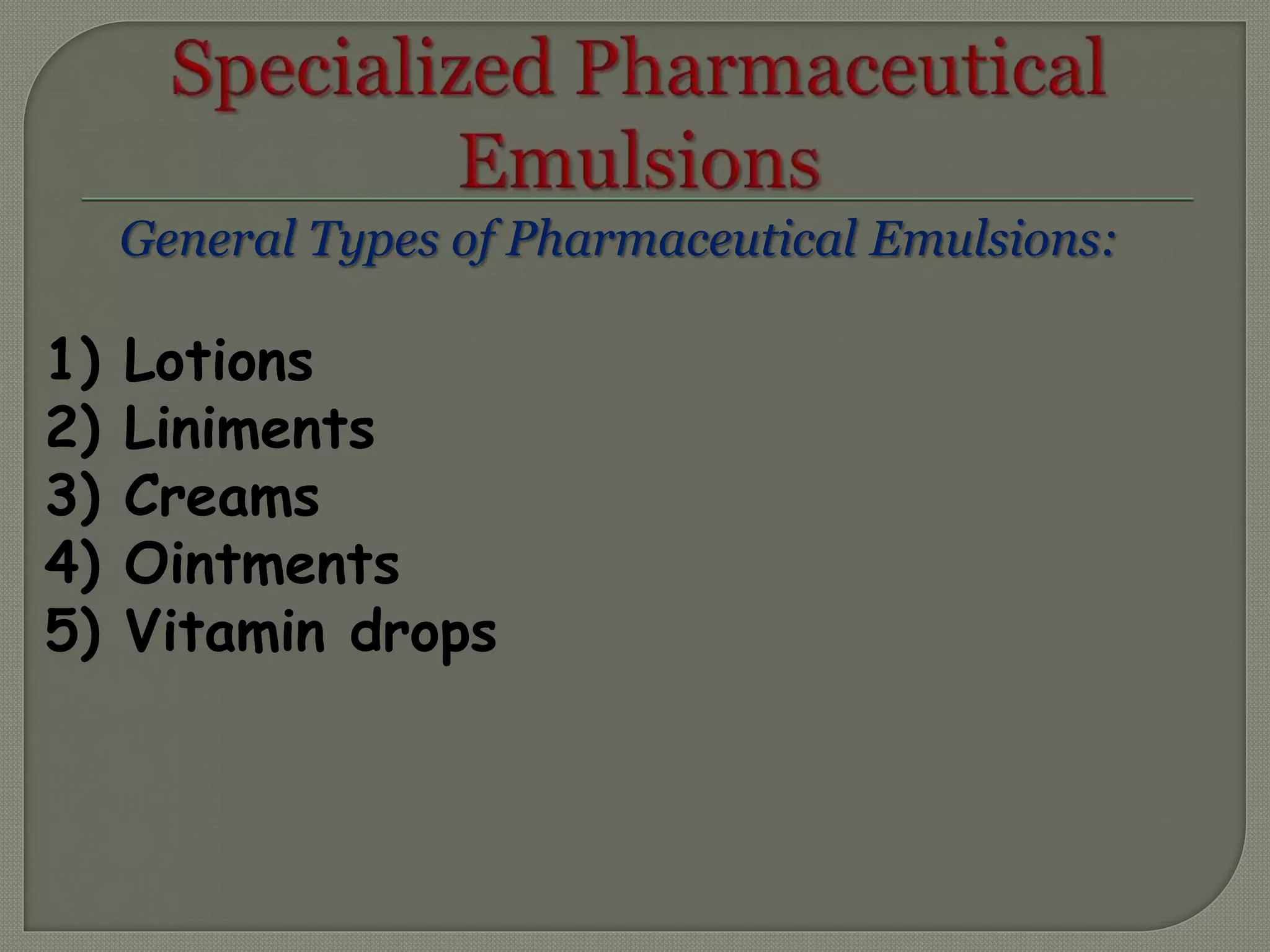 Specialized Pharmaceutical Emulsions

General Types of Pharmaceutical Emulsions:

1) Lotions
2) Liniments
3) Creams
4) Ointments
5) Vitamin drops